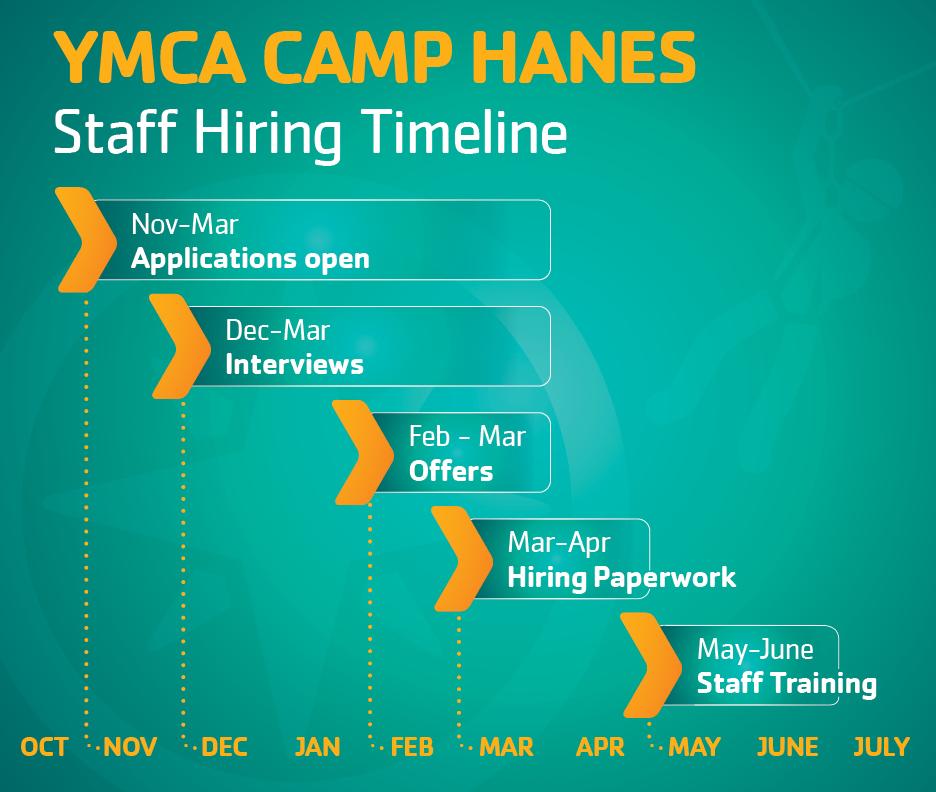 YMCA CAMP HANES
Staff Hiring Timeline

Nov-Mar
Applications open

Dec-Mar
Interviews

Feb - Mar
Offers

Mar-Apr
Hiring Paperwork

May-June
Staff Training

OCT NOV DEC JAN FEB MAR APR MAY JUNE JULY